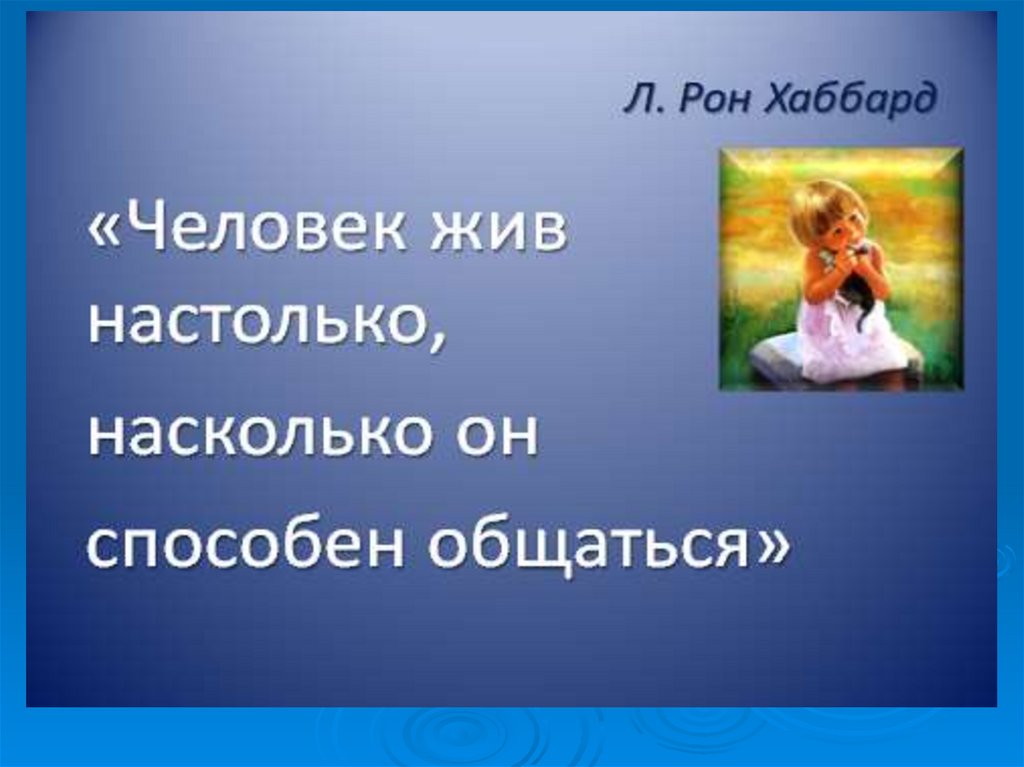 Л. Рон Хаббард

«Человек жив настолько, насколько он способен общаться»